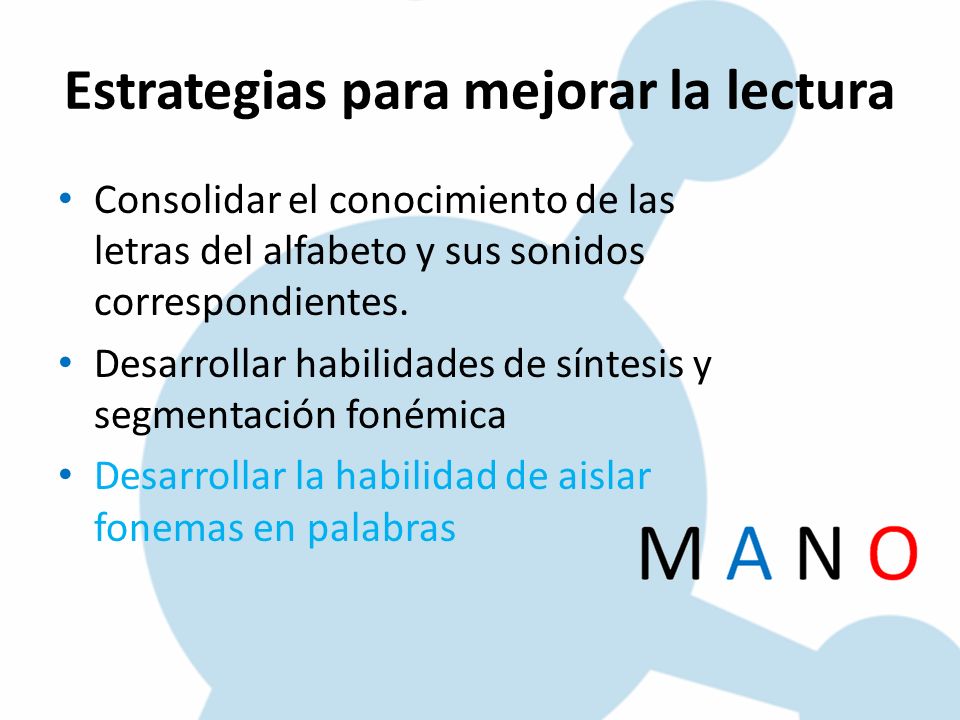 Estrategias para mejorar la lectura

• Consolidar el conocimiento de las letras del alfabeto y sus sonidos correspondientes.
• Desarrollar habilidades de síntesis y segmentación fonémica
• Desarrollar la habilidad de aislar fonemas en palabras

M A N O